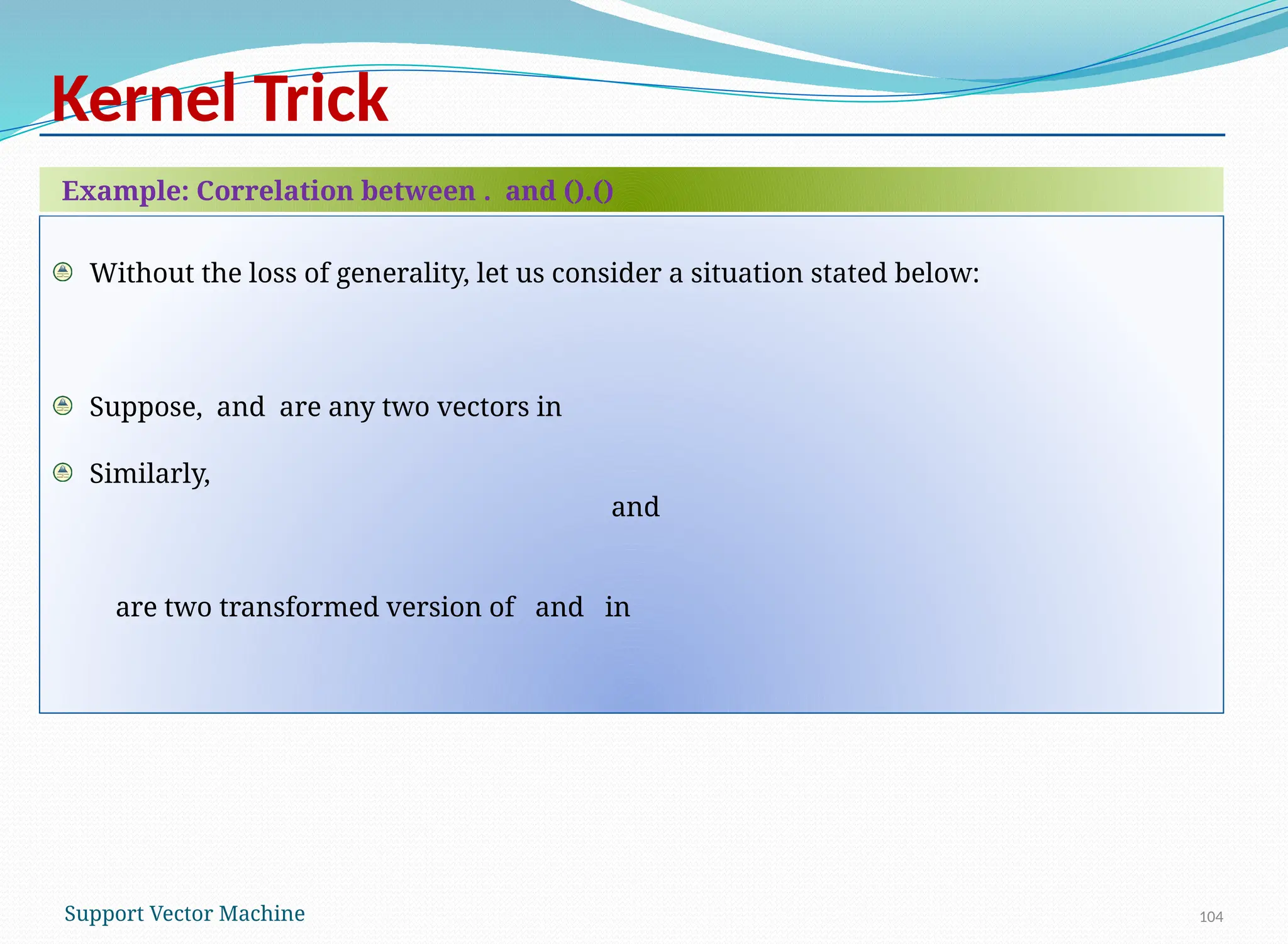 Kernel Trick

Example: Correlation between . and ().()

Without the loss of generality, let us consider a situation stated below:

Suppose, and are any two vectors in

Similarly,

and

are two transformed version of and in

Support Vector Machine

104